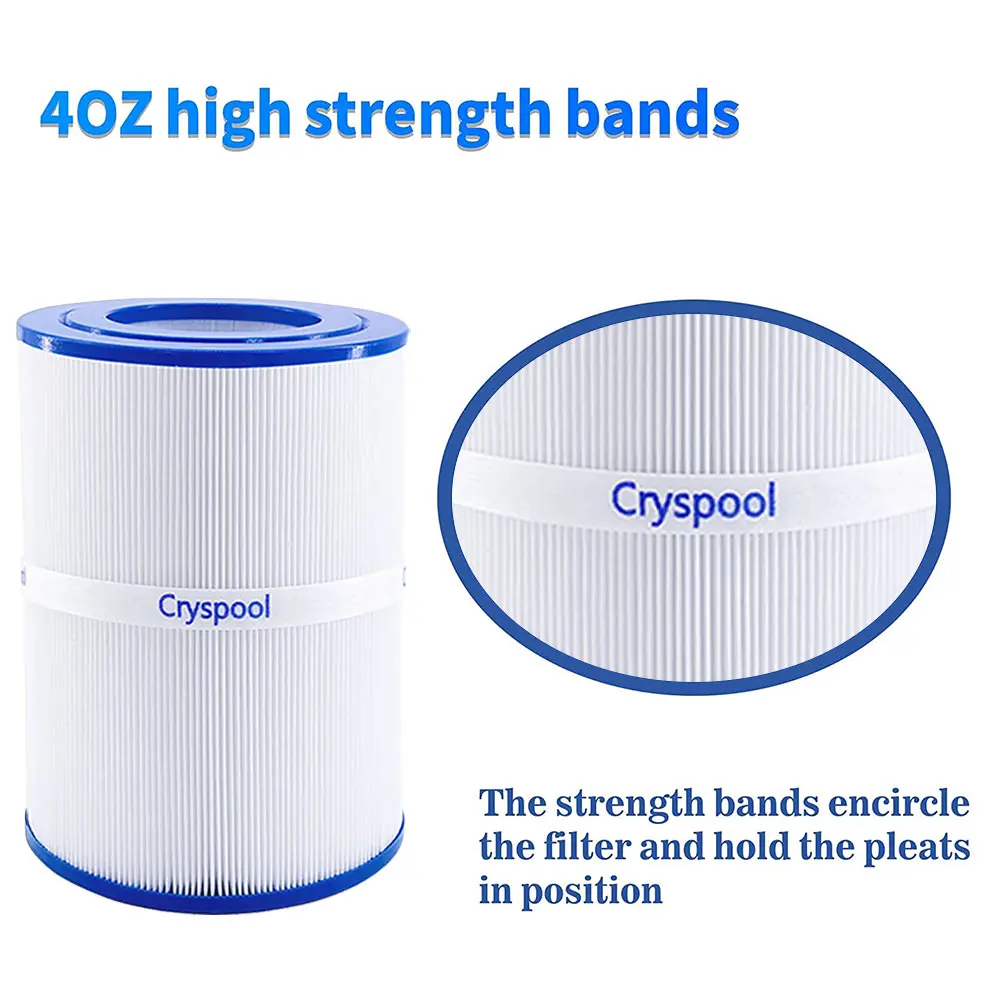 4OZ high strength bands

Cryspool

Cryspool

The strength bands encircle the filter and hold the pleats in position